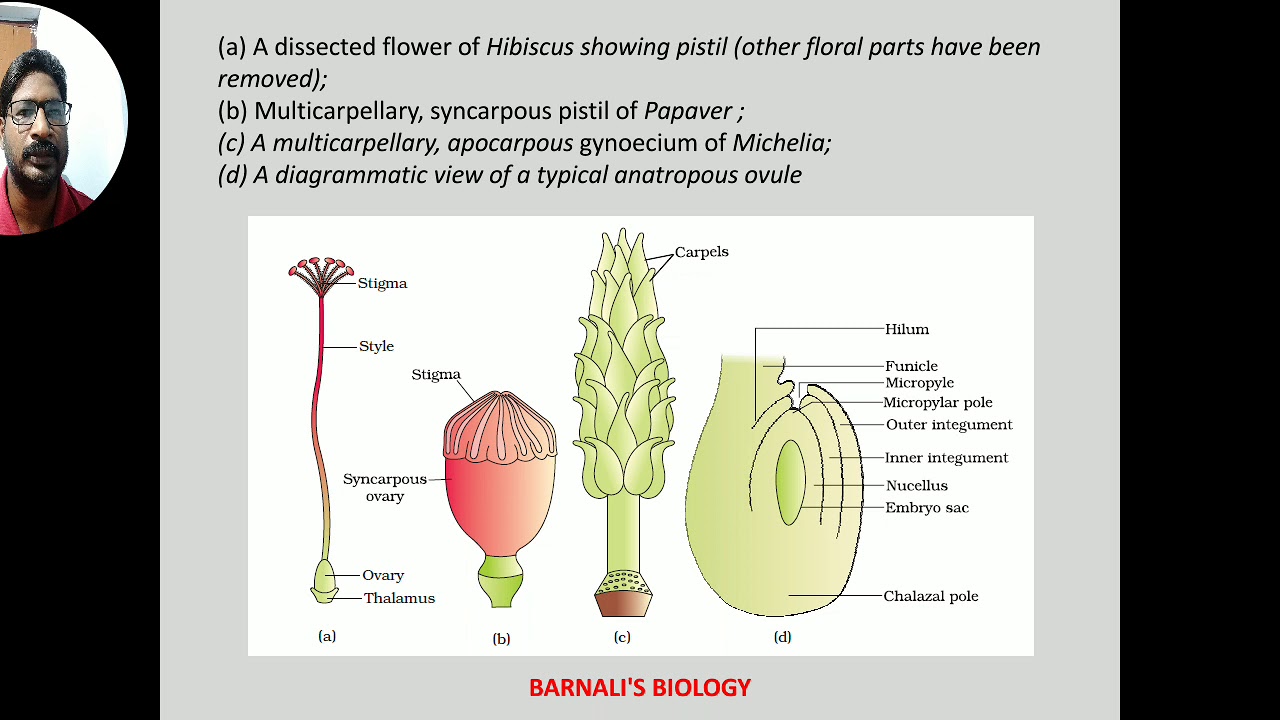 (a) A dissected flower of Hibiscus showing pistil (other floral parts have been removed);
(b) Multicarpellary, syncarpous pistil of Papaver ;
(c) A multicarpellary, apocarpous gynoecium of Michelia;
(d) A diagrammatic view of a typical anatropous ovule

Stigma
Style
Ovary
Thalamus
(a)

Stigma
Syncarpous ovary
(b)

Carpels
(c)

Hilum
Funicle
Micropyle
Micropylar pole
Outer integument
Inner integument
Nucellus
Embryo sac
Chalazal pole
(d)

BARNALI'S BIOLOGY